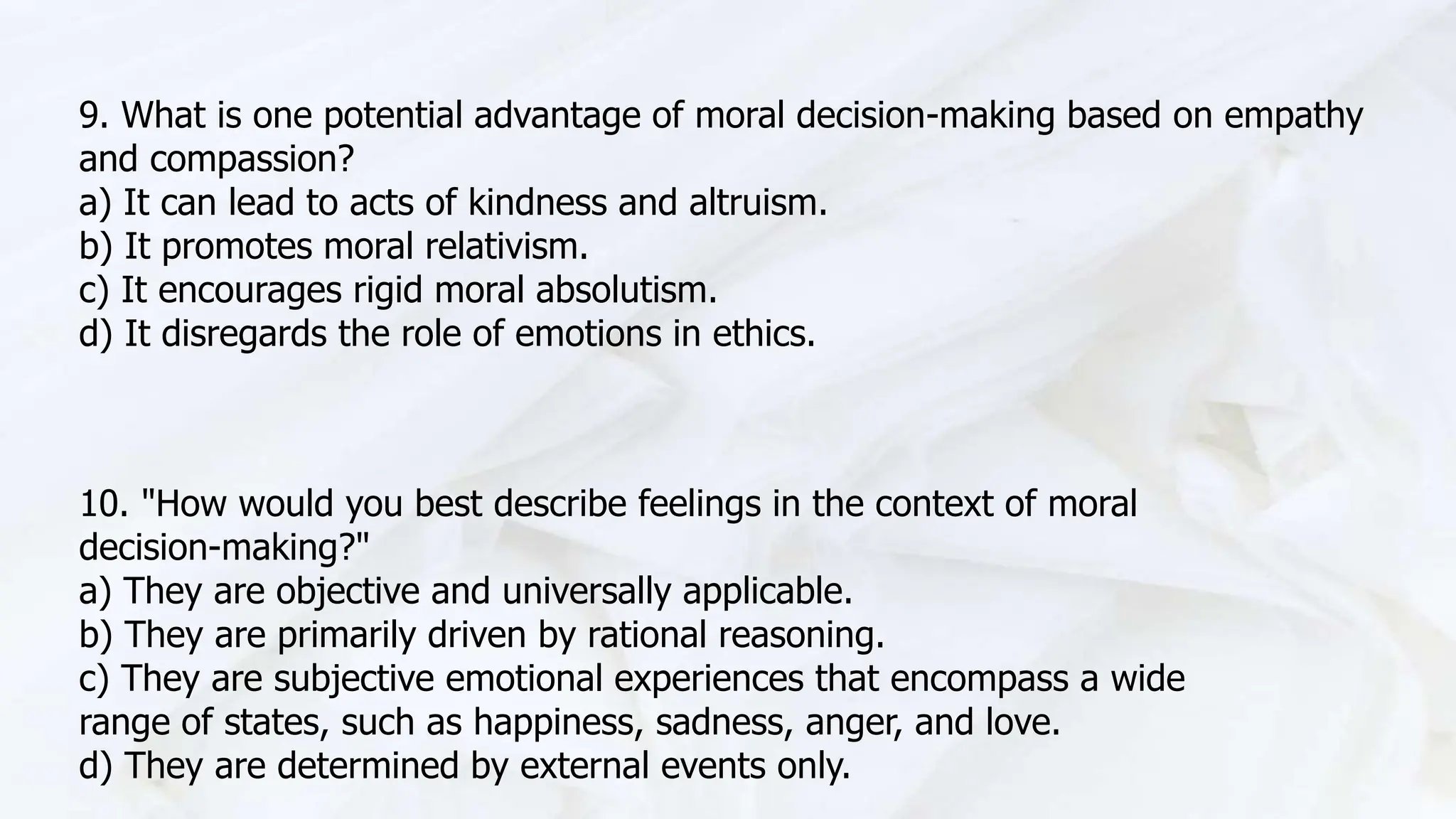 9. What is one potential advantage of moral decision-making based on empathy and compassion?
a) It can lead to acts of kindness and altruism.
b) It promotes moral relativism.
c) It encourages rigid moral absolutism.
d) It disregards the role of emotions in ethics.

10. "How would you best describe feelings in the context of moral decision-making?"
a) They are objective and universally applicable.
b) They are primarily driven by rational reasoning.
c) They are subjective emotional experiences that encompass a wide range of states, such as happiness, sadness, anger, and love.
d) They are determined by external events only.